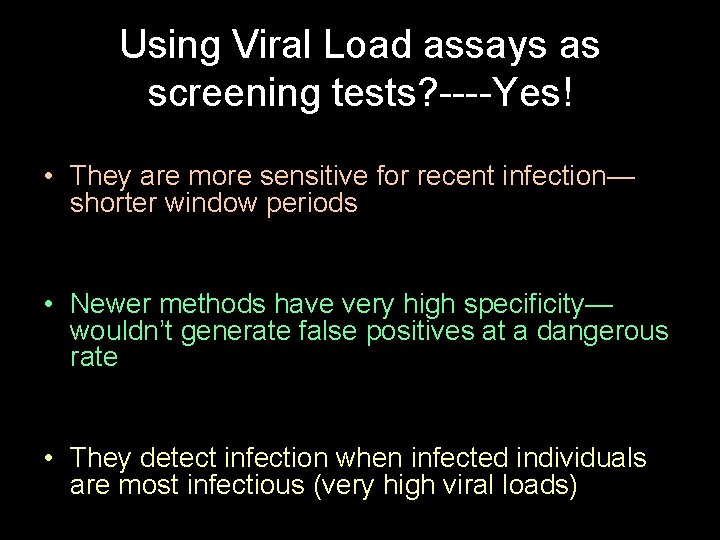 Using Viral Load assays as screening tests?----Yes!

• They are more sensitive for recent infection—shorter window periods

• Newer methods have very high specificity—wouldn't generate false positives at a dangerous rate

• They detect infection when infected individuals are most infectious (very high viral loads)